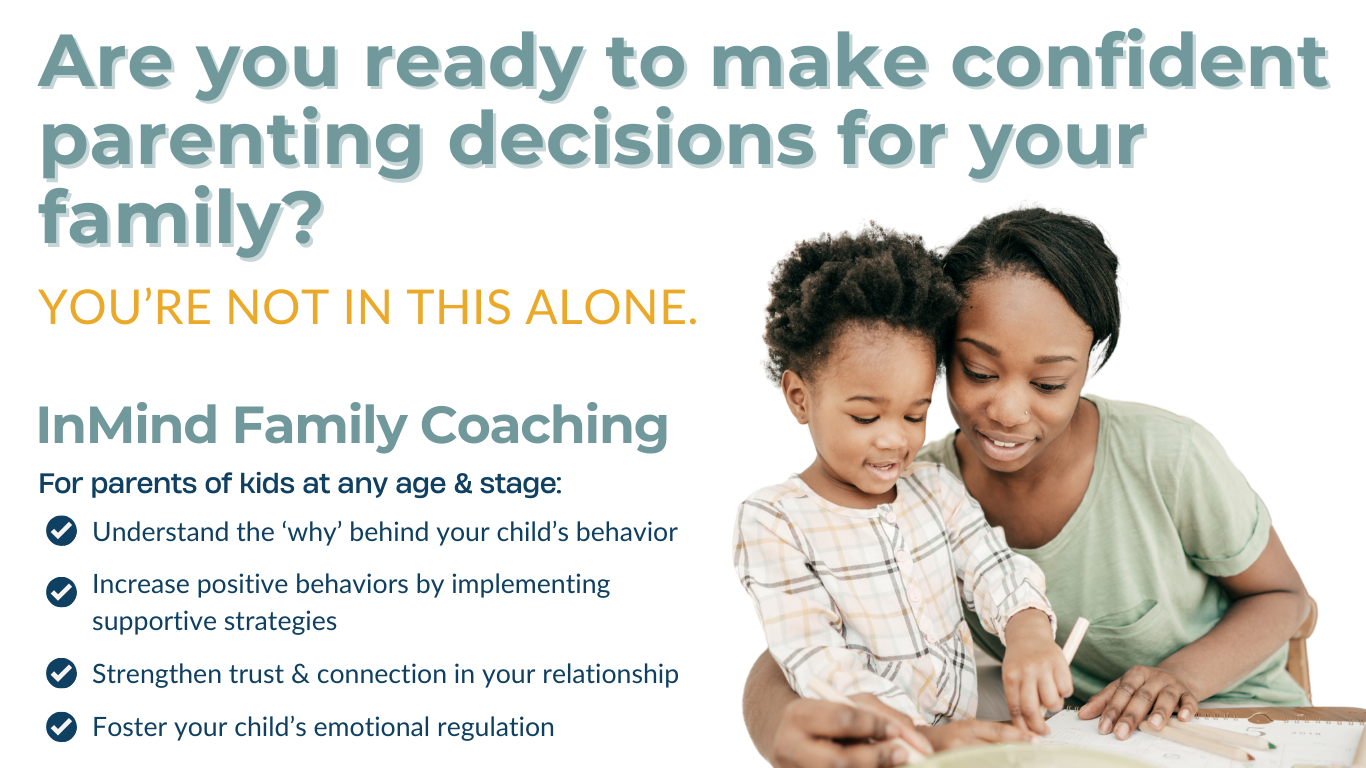 Are you ready to make confident parenting decisions for your family?

YOU'RE NOT IN THIS ALONE.

InMind Family Coaching

For parents of kids at any age & stage:

Understand the 'why' behind your child's behavior

Increase positive behaviors by implementing supportive strategies

Strengthen trust & connection in your relationship

Foster your child's emotional regulation